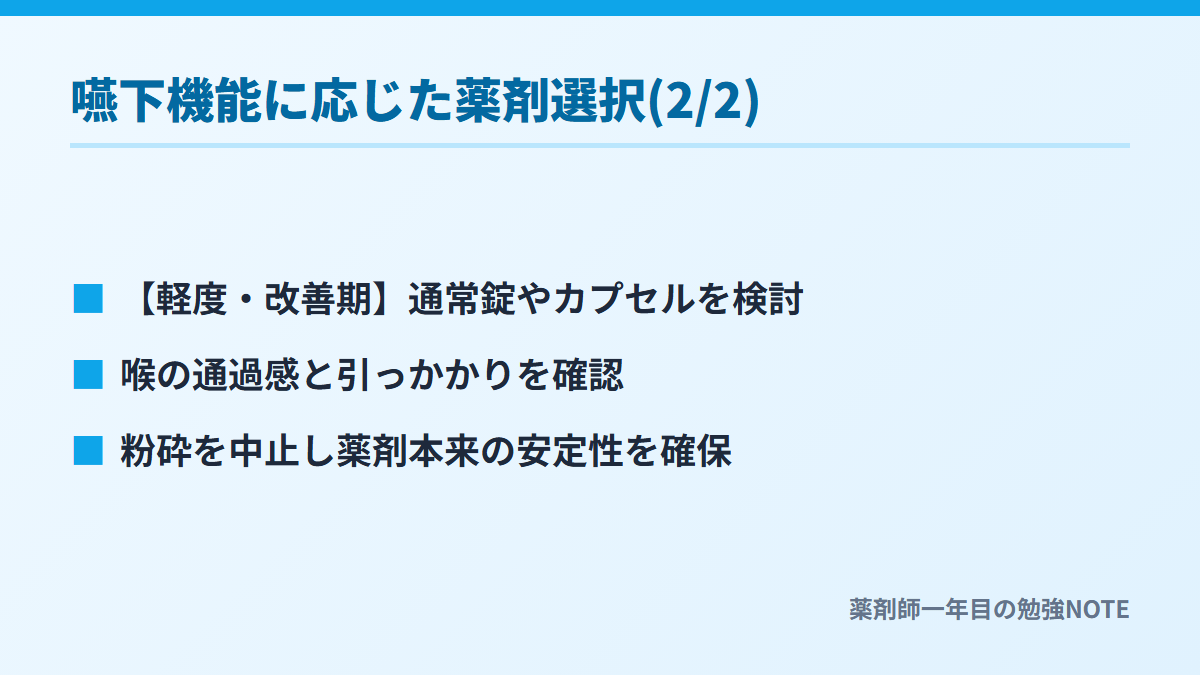 嚥下機能に応じた薬剤選択(2/2)

■ 【軽度・改善期】通常錠やカプセルを検討

■ 喉の通過感と引っかかりを確認

■ 粉砕を中止し薬剤本来の安定性を確保

薬剤師一年目の勉強NOTE